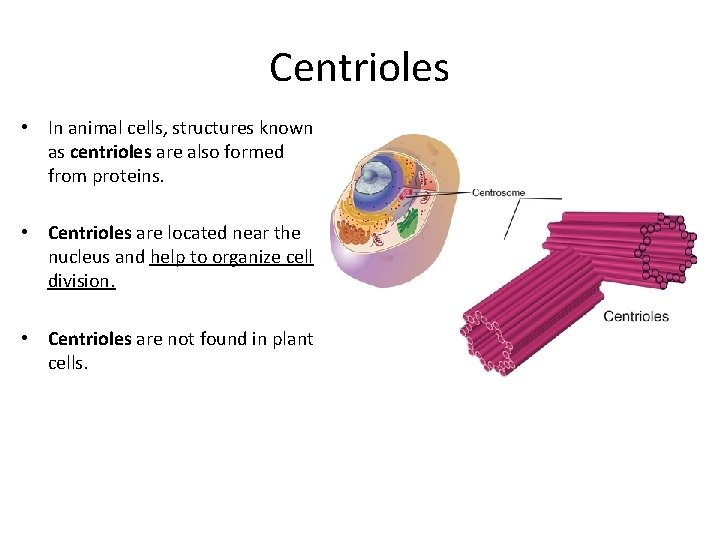 Centrioles

• In animal cells, structures known as centrioles are also formed from proteins.

• Centrioles are located near the nucleus and help to organize cell division.

• Centrioles are not found in plant cells.

Centrosome

Centrioles